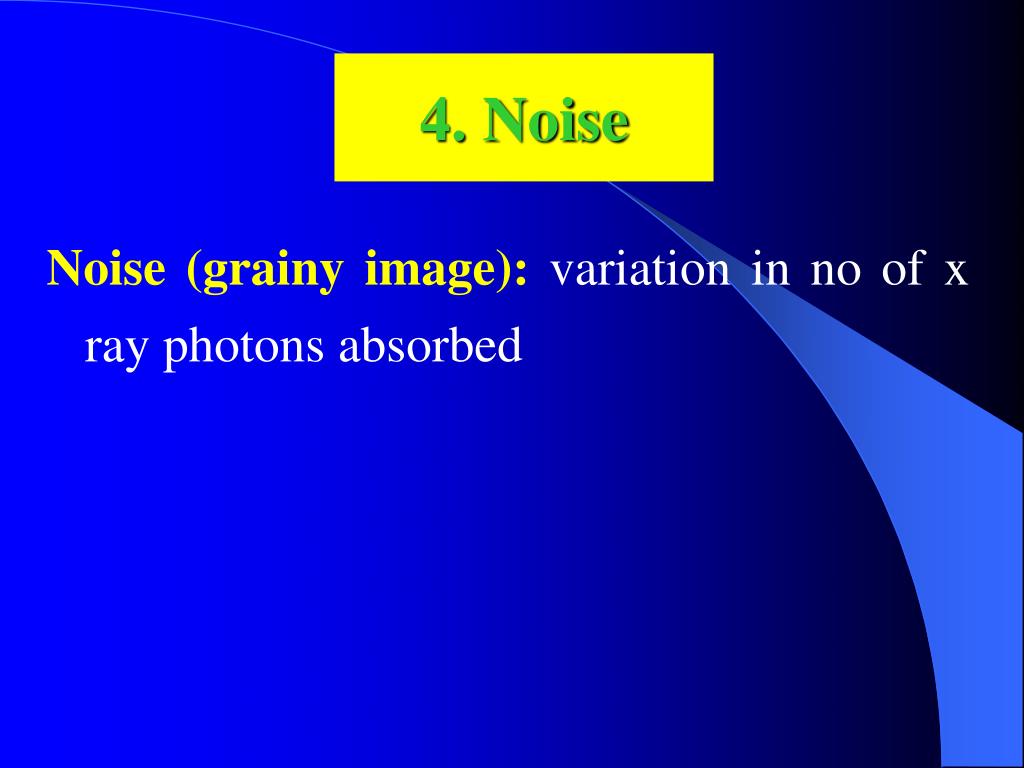 4. Noise

Noise (grainy image): variation in no of x ray photons absorbed